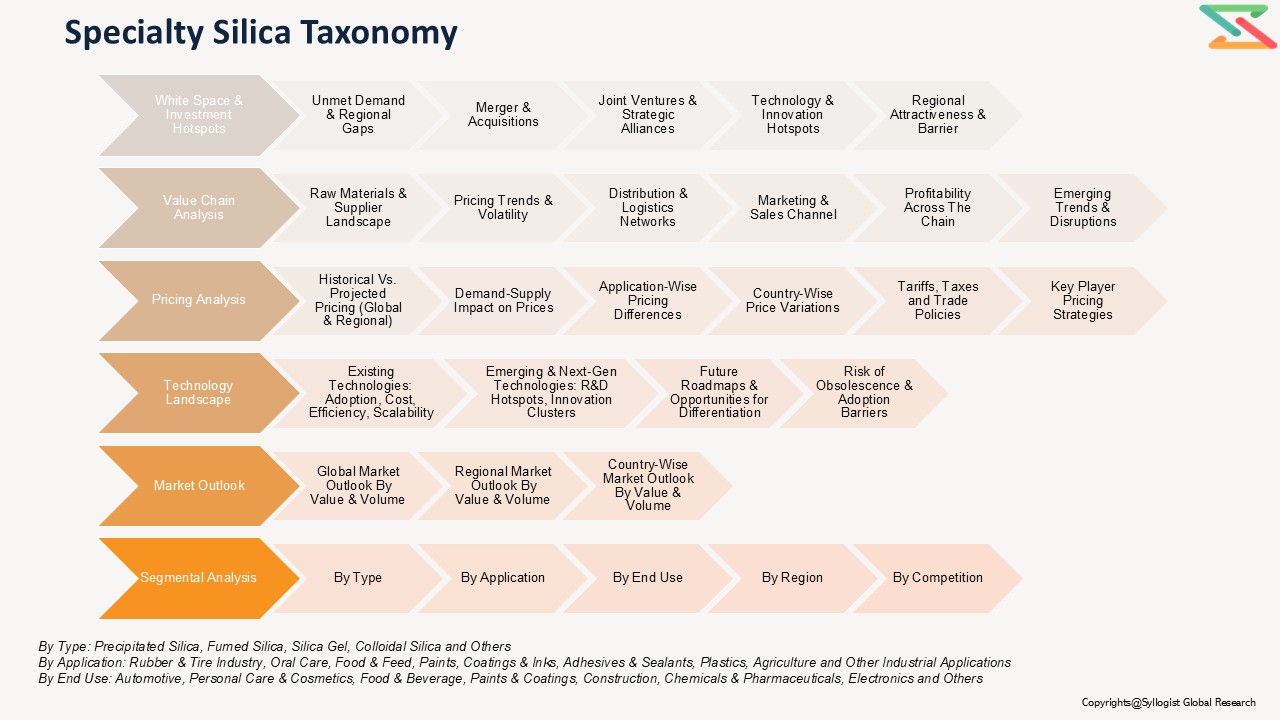 Specialty Silica Taxonomy

White Space & Investment Hotspots
Unmet Demand & Regional Gaps
Merger & Acquisitions
Joint Ventures & Strategic Alliances
Technology & Innovation Hotspots
Regional Attractiveness & Barrier

Value Chain Analysis
Raw Materials & Supplier Landscape
Pricing Trends & Volatility
Distribution & Logistics Networks
Marketing & Sales Channel
Profitability Across The Chain
Emerging Trends & Disruptions

Pricing Analysis
Historical Vs. Projected Pricing (Global & Regional)
Demand-Supply Impact on Prices
Application-Wise Pricing Differences
Country-Wise Price Variations
Tariffs, Taxes and Trade Policies
Key Player Pricing Strategies

Technology Landscape
Existing Technologies: Adoption, Cost, Efficiency, Scalability
Emerging & Next-Gen Technologies: R&D Hotspots, Innovation Clusters
Future Roadmaps & Opportunities for Differentiation
Risk of Obsolescence & Adoption Barriers

Market Outlook
Global Market Outlook By Value & Volume
Regional Market Outlook By Value & Volume
Country-Wise Market Outlook By Value & Volume

Segmental Analysis
By Type
By Application
By End Use
By Region
By Competition

By Type: Precipitated Silica, Fumed Silica, Silica Gel, Colloidal Silica and Others
By Application: Rubber & Tire Industry, Oral Care, Food & Feed, Paints, Coatings & Inks, Adhesives & Sealants, Plastics, Agriculture and Other Industrial Applications
By End Use: Automotive, Personal Care & Cosmetics, Food & Beverage, Paints & Coatings, Construction, Chemicals & Pharmaceuticals, Electronics and Others

Copyrights@Syllogist Global Research